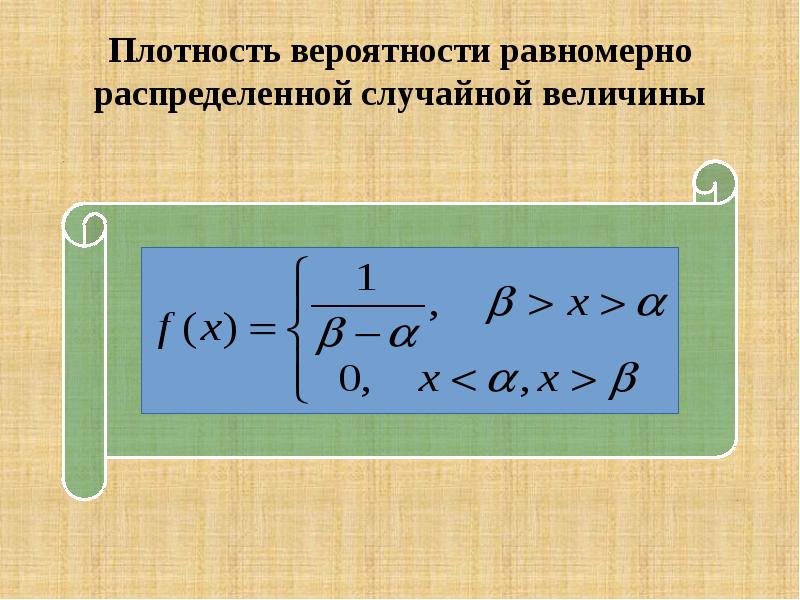 Плотность вероятности равномерно распределенной случайной величины

$f(x) = \begin{cases} \frac{1}{\beta - \alpha}, & \beta > x > \alpha \\ 0, & x < \alpha, x > \beta \end{cases}$